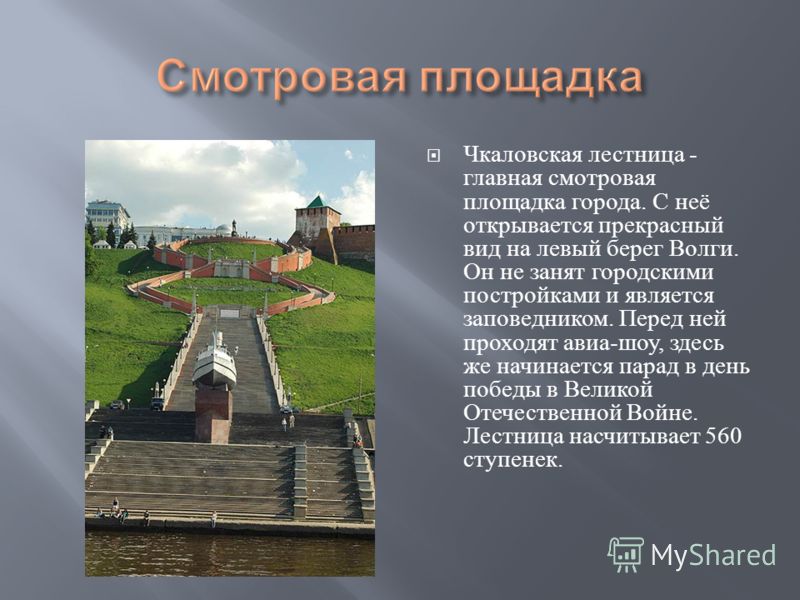 Смотровая площадка

Чкаловская лестница - главная смотровая площадка города. С неё открывается прекрасный вид на левый берег Волги. Он не занят городскими постройками и является заповедником. Перед ней проходят авиа-шоу, здесь же начинается парад в день победы в Великой Отечественной Войне. Лестница насчитывает 560 ступенек.

MyShared